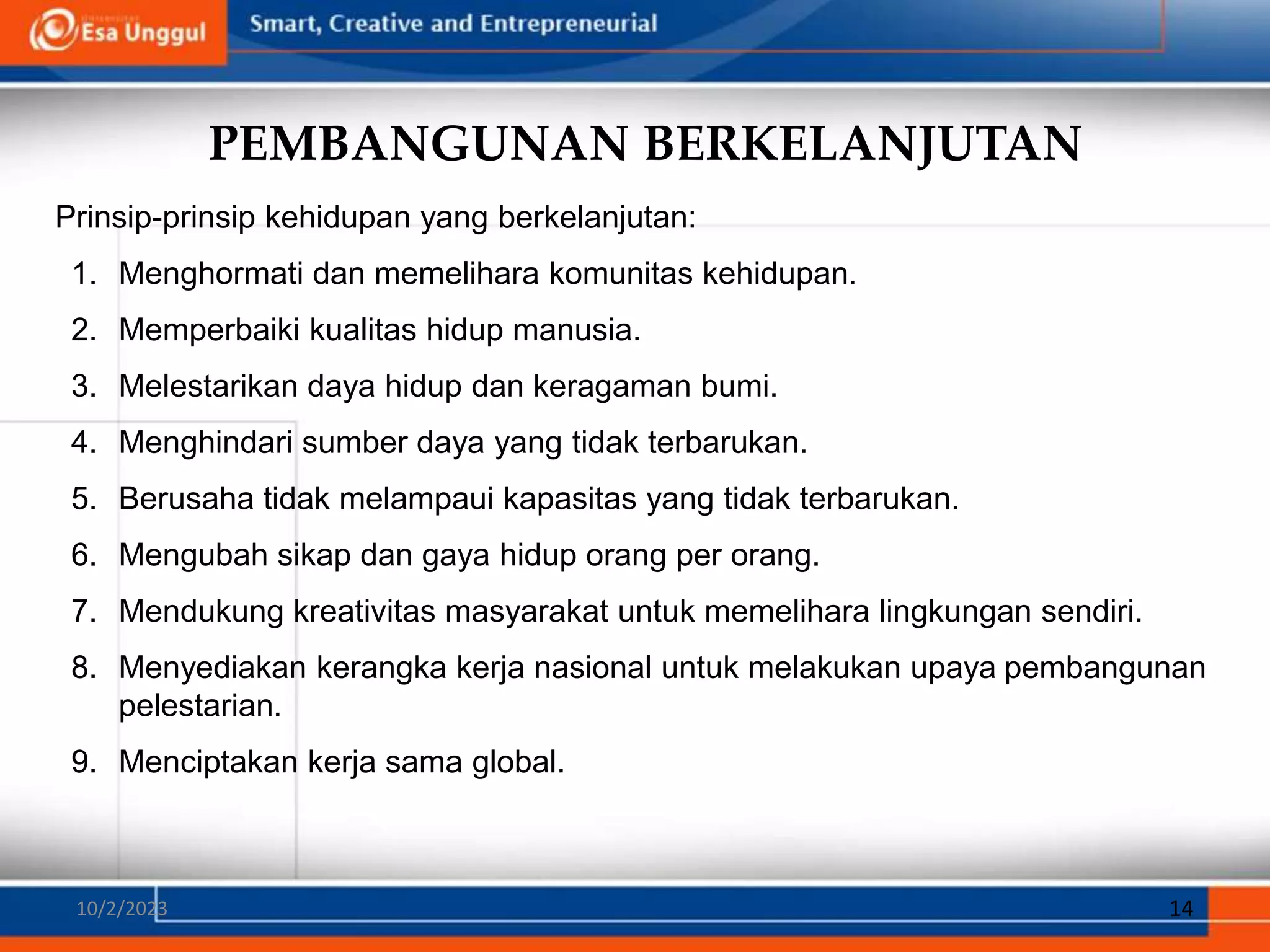 Esa Unggul

Smart, Creative and Entrepreneurial

PEMBANGUNAN BERKELANJUTAN

Prinsip-prinsip kehidupan yang berkelanjutan:

1. Menghormati dan memelihara komunitas kehidupan.
2. Memperbaiki kualitas hidup manusia.
3. Melestarikan daya hidup dan keragaman bumi.
4. Menghindari sumber daya yang tidak terbarukan.
5. Berusaha tidak melampaui kapasitas yang tidak terbarukan.
6. Mengubah sikap dan gaya hidup orang per orang.
7. Mendukung kreativitas masyarakat untuk memelihara lingkungan sendiri.
8. Menyediakan kerangka kerja nasional untuk melakukan upaya pembangunan pelestarian.
9. Menciptakan kerja sama global.

10/2/2023

14